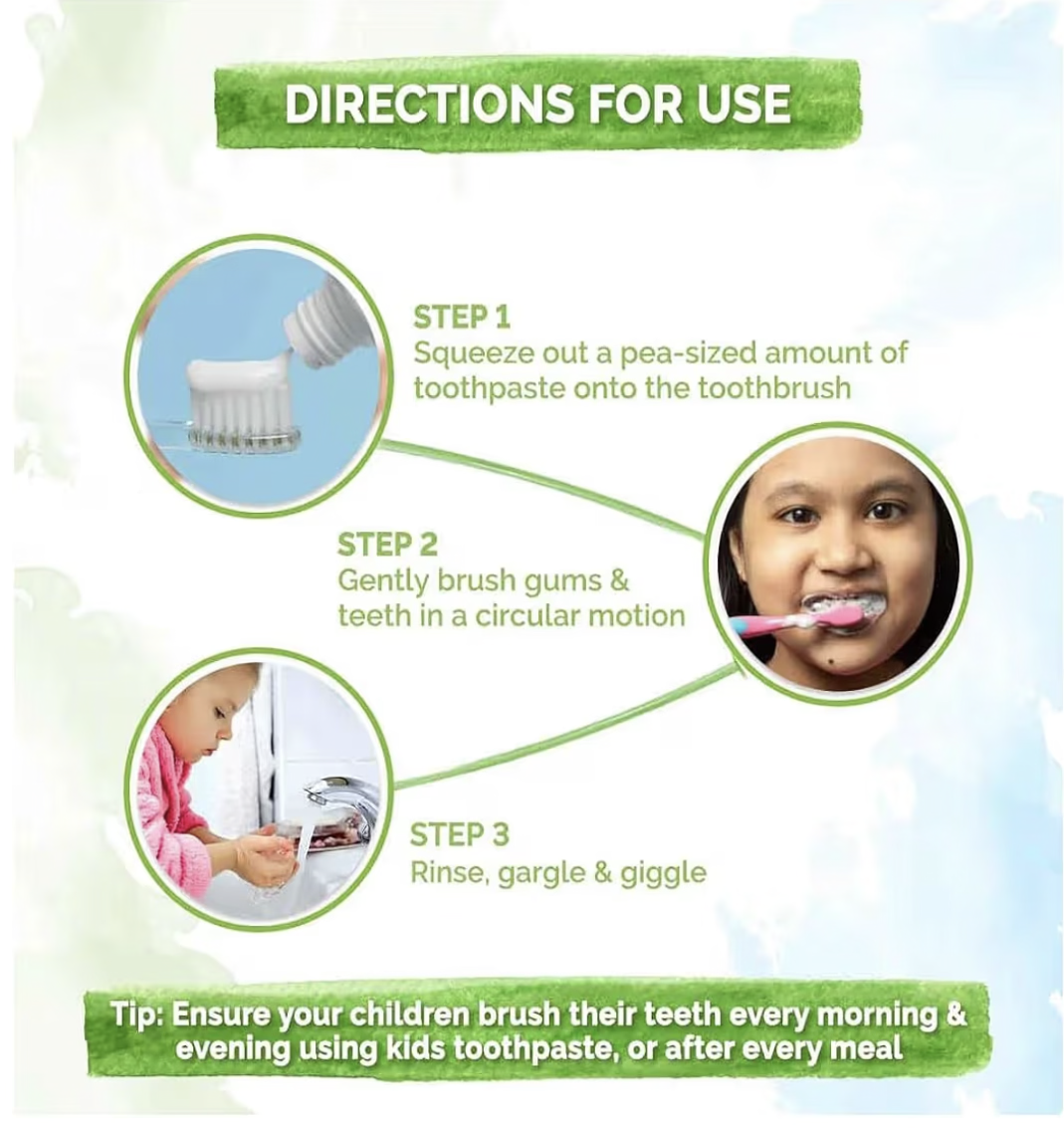 DIRECTIONS FOR USE

STEP 1
Squeeze out a pea-sized amount of toothpaste onto the toothbrush

STEP 2
Gently brush gums & teeth in a circular motion

STEP 3
Rinse, gargle & giggle

Tip: Ensure your children brush their teeth every morning & evening using kids toothpaste, or after every meal